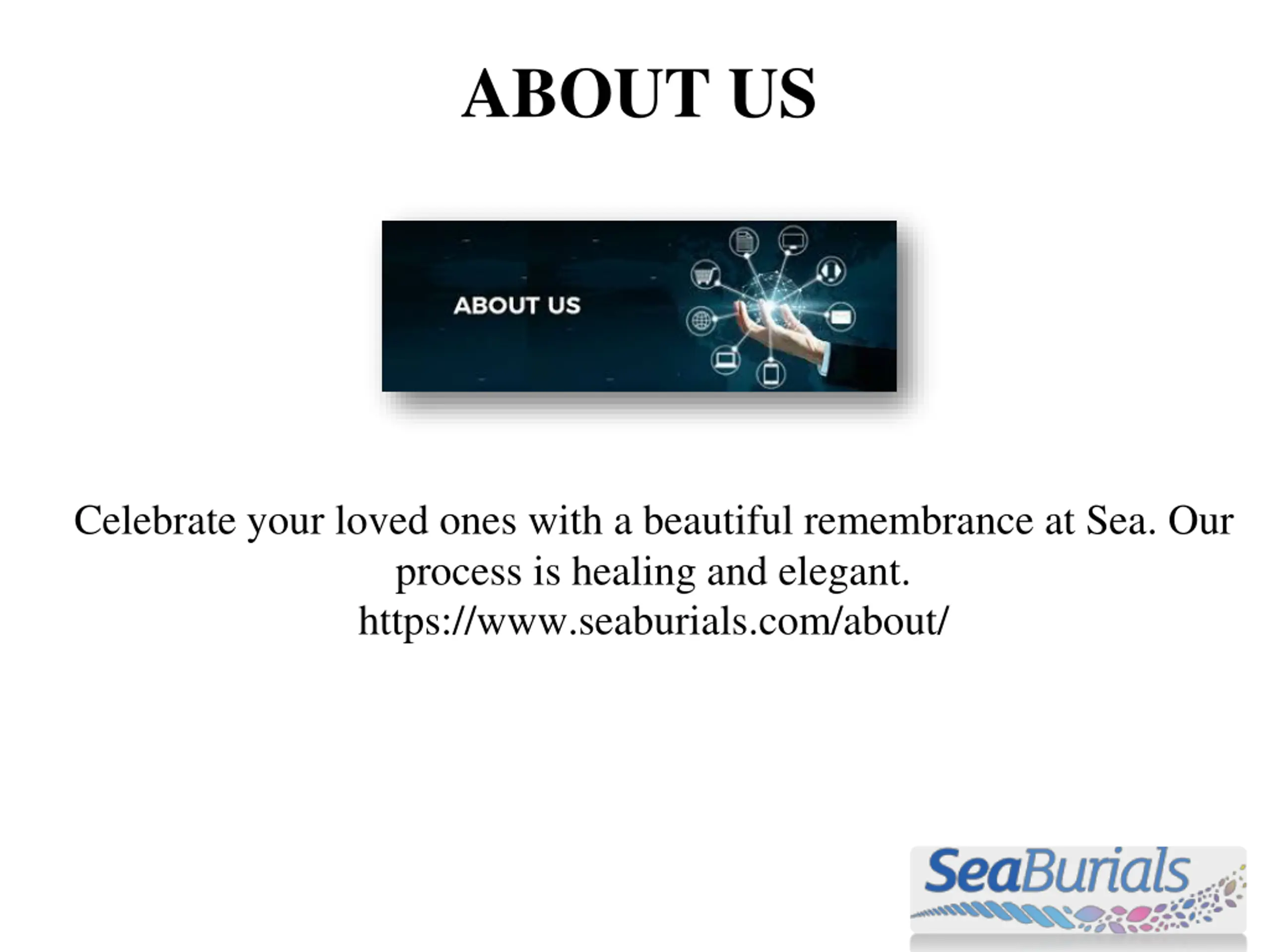 ABOUT US

ABOUT US

Celebrate your loved ones with a beautiful remembrance at Sea. Our process is healing and elegant. https://www.seaburials.com/about/

SeaBurials